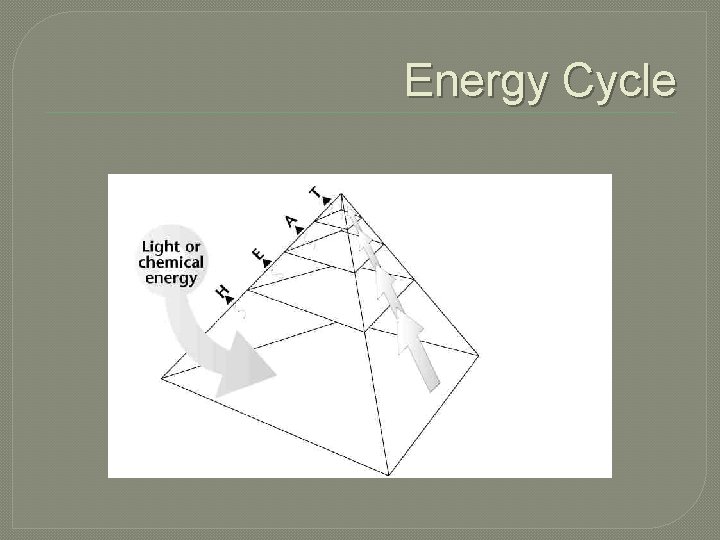 Energy Cycle

Light or chemical energy

H

E

A

T